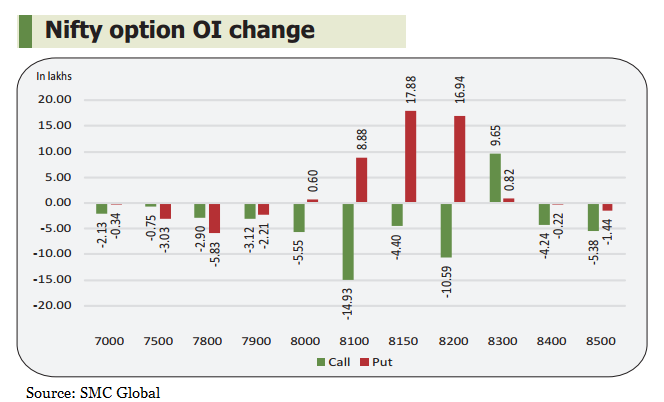 Nifty option OI change

In lakhs

20.00
15.00
10.00
5.00
0.00
-5.00
-10.00
-15.00
-20.00

-2.13
-0.34
-0.75
-3.03
-2.90
-5.83
-3.12
-2.21
-5.55
0.60
-14.93
8.88
-4.40
17.88
-10.59
16.94
9.65
0.82
-4.24
-0.22
-5.38
-1.44

7000 7500 7800 7900 8000 8100 8150 8200 8300 8400 8500

Call Put

Source: SMC Global